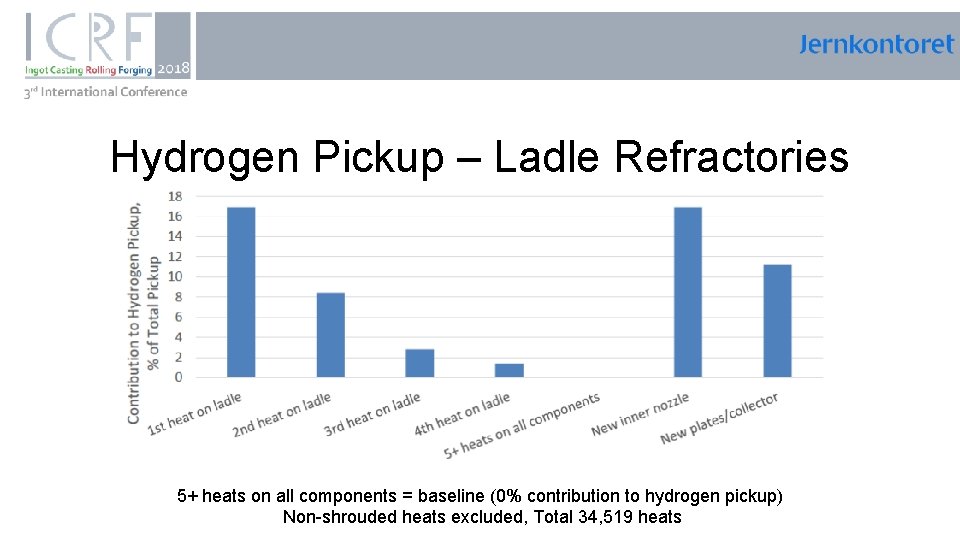 ICRF
Ingot Casting Rolling Forging 2018
3rd International Conference

Jernkontoret

Hydrogen Pickup – Ladle Refractories

Contribution to Hydrogen Pickup, % of Total Pickup

18
16
14
12
10
8
6
4
2
0

1st heat on ladle
2nd heat on ladle
3rd heat on ladle
4th heat on ladle
5+ heats on all components
New inner nozzle
New plates/collector

5+ heats on all components = baseline (0% contribution to hydrogen pickup)
Non-shrouded heats excluded, Total 34,519 heats